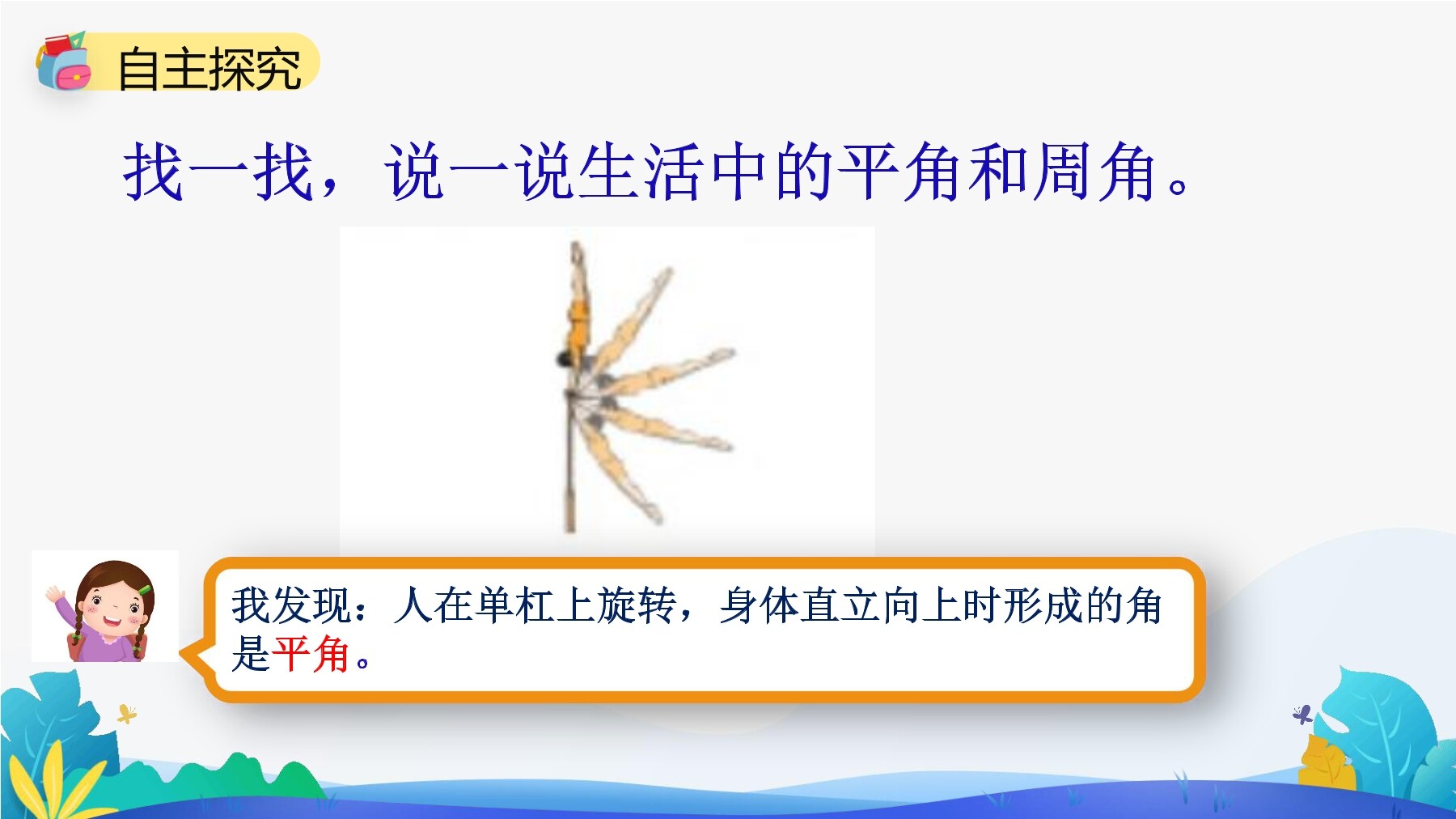 自主探究

找一找，说一说生活中的平角和周角。

我发现：人在单杠上旋转，身体直立向上时形成的角是平角。